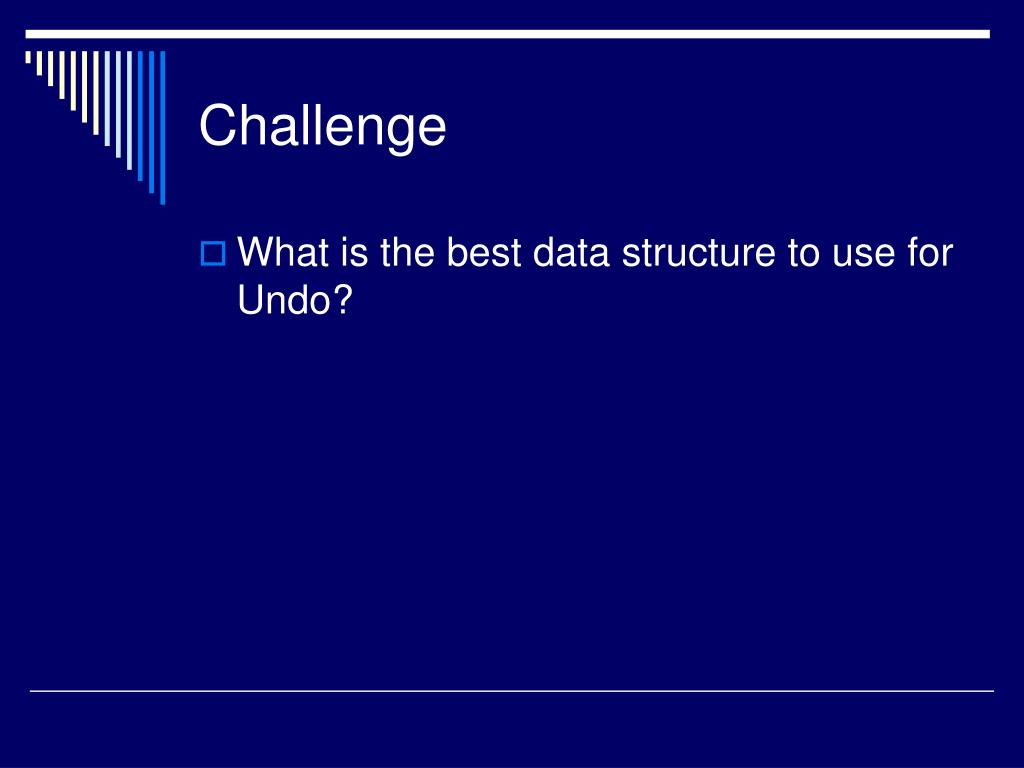 Challenge

What is the best data structure to use for Undo?